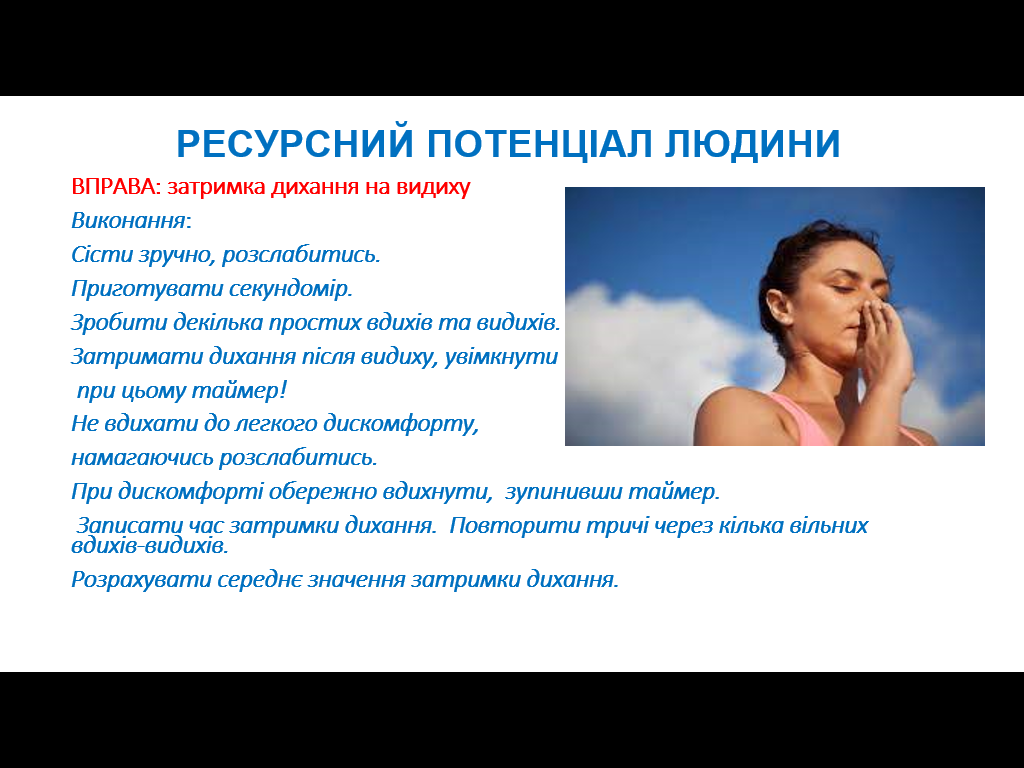 РЕСУРСНИЙ ПОТЕНЦІАЛ ЛЮДИНИ

ВПРАВА: затримка дихання на видиху

Виконання:

Сісти зручно, розслабитись.

Приготувати секундомір.

Зробити декілька простих вдихів та видихів.

Затримати дихання після видиху, увімкнути при цьому таймер!

Не вдихати до легкого дискомфорту, намагаючись розслабитись.

При дискомфорті обережно вдихнути, зупинивши таймер.

Записати час затримки дихання. Повторити тричі через кілька вільних вдихів-видихів.

Розрахувати середнє значення затримки дихання.